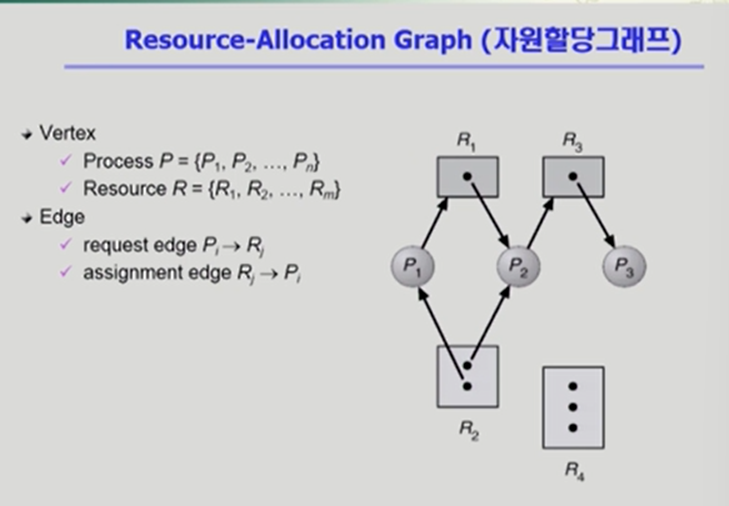 Resource-Allocation Graph (자원할당그래프)

Vertex

Process $P = \{P_1, P_2, \ldots, P_n\}$

Resource $R = \{R_1, R_2, \ldots, R_m\}$

Edge

request edge $P_i \rightarrow R_j$

assignment edge $R_j \rightarrow P_i$

$R_1$

$R_3$

$P_1$

$P_2$

$P_3$

$R_2$

$R_4$